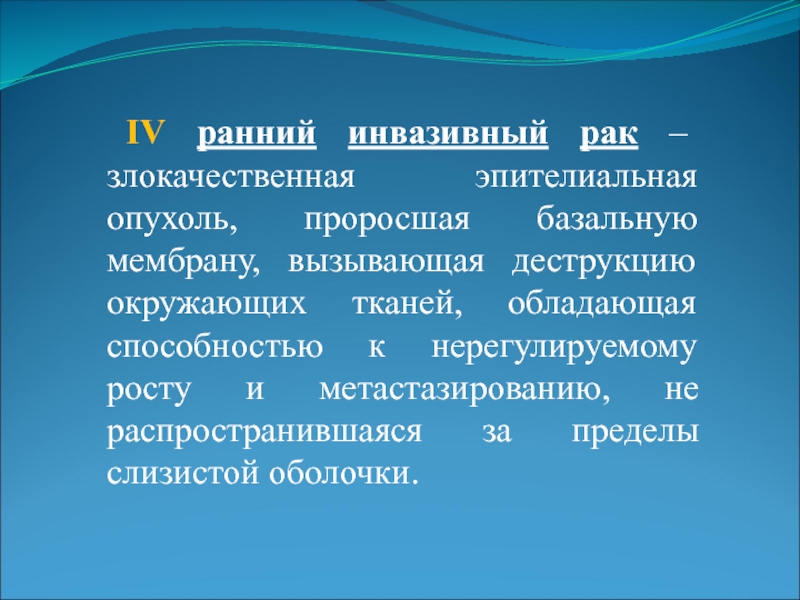 IV ранний инвазивный рак – злокачественная эпителиальная опухоль, проросшая базальную мембрану, вызывающая деструкцию окружающих тканей, обладающая способностью к нерегулируемому росту и метастазированию, не распространившаяся за пределы слизистой оболочки.